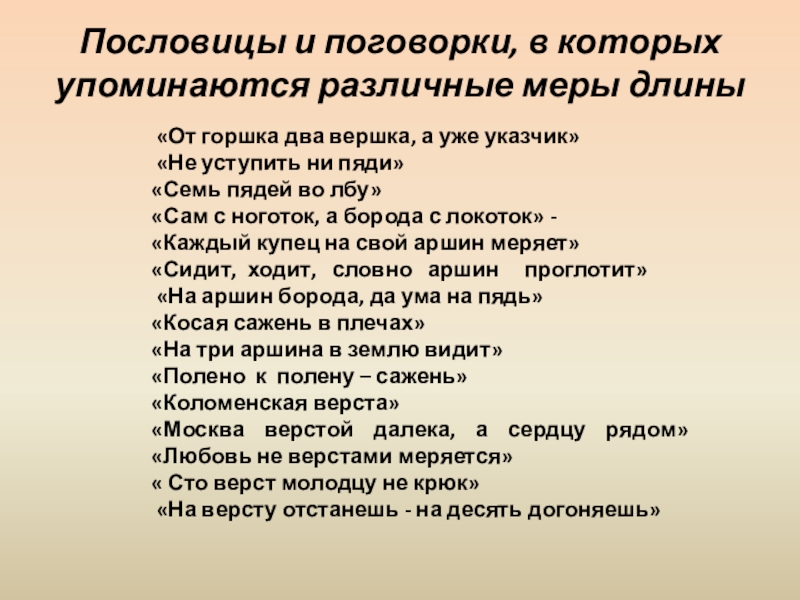 Пословицы и поговорки, в которых упоминаются различные меры длины

«От горшка два вершка, а уже указчик»
«Не уступить ни пяди»
«Семь пядей во лбу»
«Сам с ноготок, а борода с локоток» -
«Каждый купец на свой аршин меряет»
«Сидит, ходит, словно аршин проглотит»
«На аршин борода, да ума на пядь»
«Косая сажень в плечах»
«На три аршина в землю видит»
«Полено к полену – сажень»
«Коломенская верста»
«Москва верстой далека, а сердцу рядом»
«Любовь не верстами меряется»
« Сто верст молодцу не крюк»
«На версту отстанешь - на десять догоняешь»